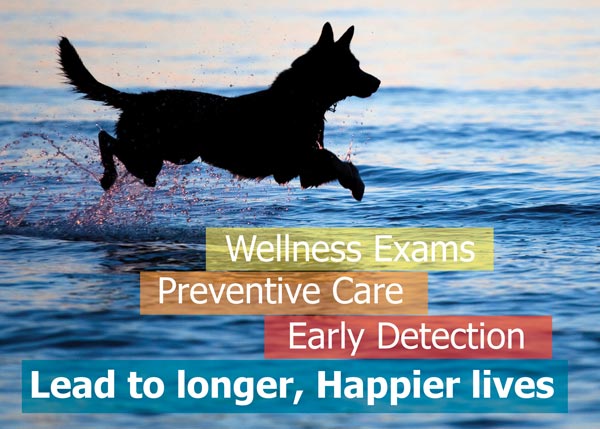 Wellness Exams
Preventive Care
Early Detection
Lead to longer, Happier lives